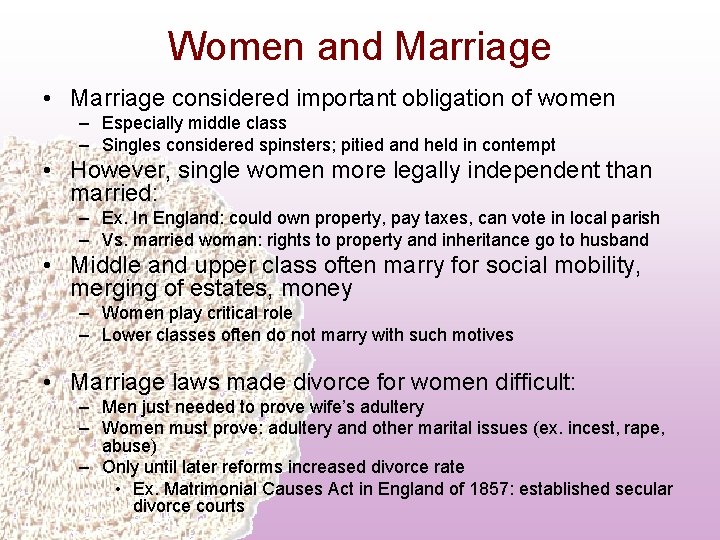 Women and Marriage

• Marriage considered important obligation of women
– Especially middle class
– Singles considered spinsters; pitied and held in contempt

• However, single women more legally independent than married:
– Ex. In England: could own property, pay taxes, can vote in local parish
– Vs. married woman: rights to property and inheritance go to husband

• Middle and upper class often marry for social mobility, merging of estates, money
– Women play critical role
– Lower classes often do not marry with such motives

• Marriage laws made divorce for women difficult:
– Men just needed to prove wife's adultery
– Women must prove: adultery and other marital issues (ex. incest, rape, abuse)
– Only until later reforms increased divorce rate
• Ex. Matrimonial Causes Act in England of 1857: established secular divorce courts